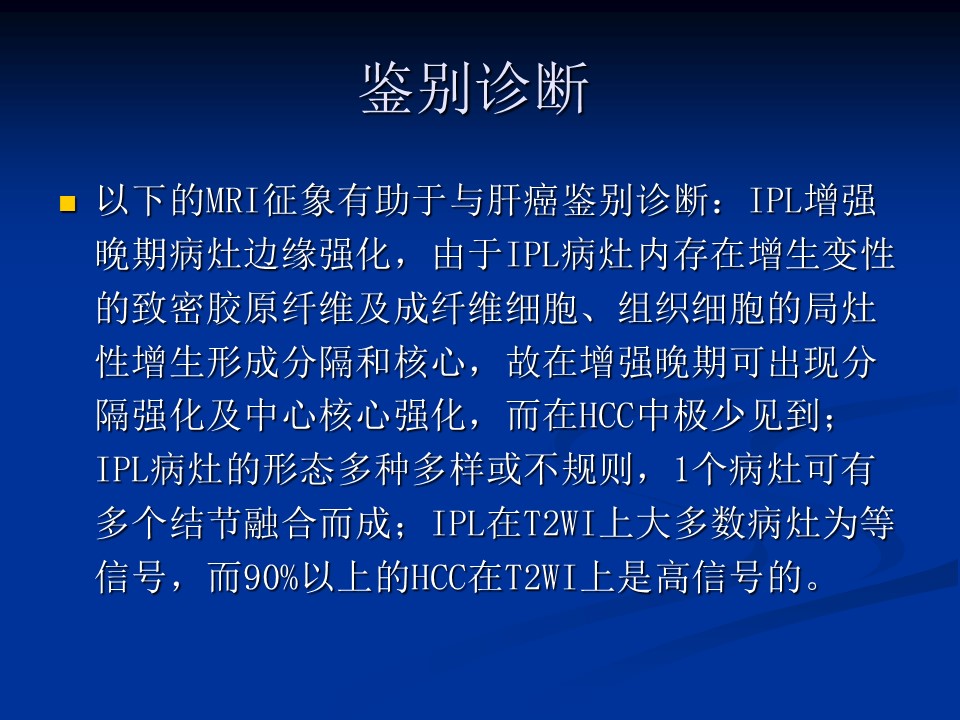 鉴别诊断

以下的MRI征象有助于与肝癌鉴别诊断：IPL增强晚期病灶边缘强化，由于IPL病灶内存在增生变性的致密胶原纤维及成纤维细胞、组织细胞的局灶性增生形成分隔和核心，故在增强晚期可出现分隔强化及中心核心强化，而在HCC中极少见到；IPL病灶的形态多种多样或不规则，1个病灶可有多个结节融合而成；IPL在T2WI上大多数病灶为等信号，而90%以上的HCC在T2WI上是高信号的。